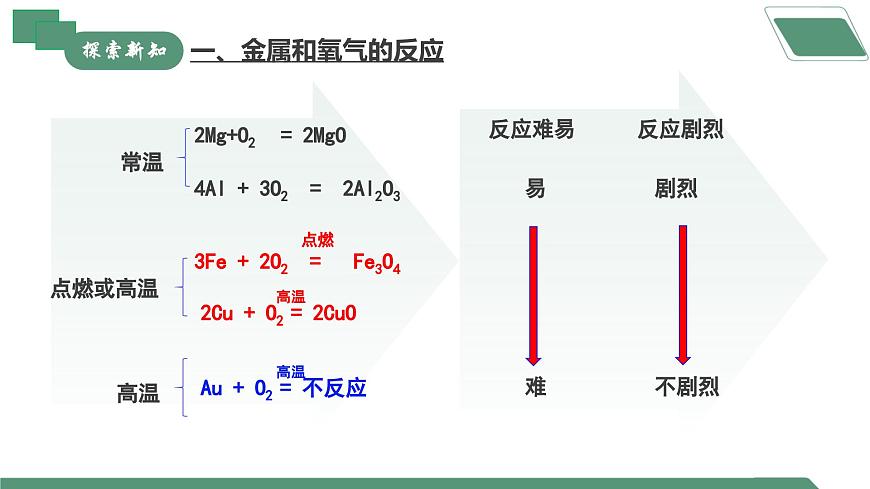 探索新知

一、金属和氧气的反应

常温
$2Mg+O_2 = 2MgO$
$4Al + 3O_2 = 2Al_2O_3$

点燃或高温
$3Fe + 2O_2 \overset{点燃}{=} Fe_3O_4$
$2Cu + O_2 \overset{高温}{=} 2CuO$

高温
$Au + O_2 \overset{高温}{=}$ 不反应

反应难易
易
难

反应剧烈
剧烈
不剧烈